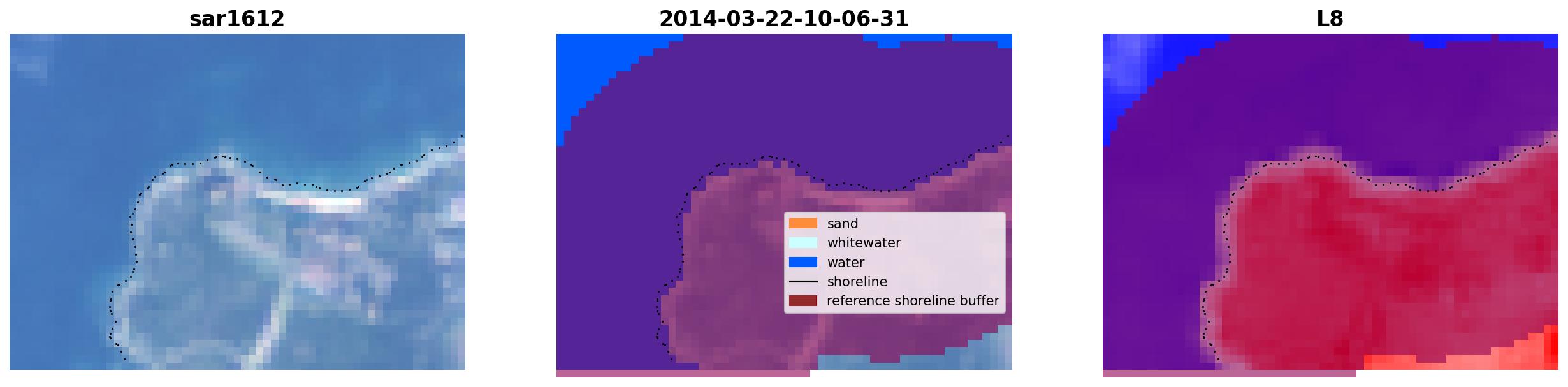 sar1612

2014-03-22-10-06-31

sand
whitewater
water
shoreline
reference shoreline buffer

L8